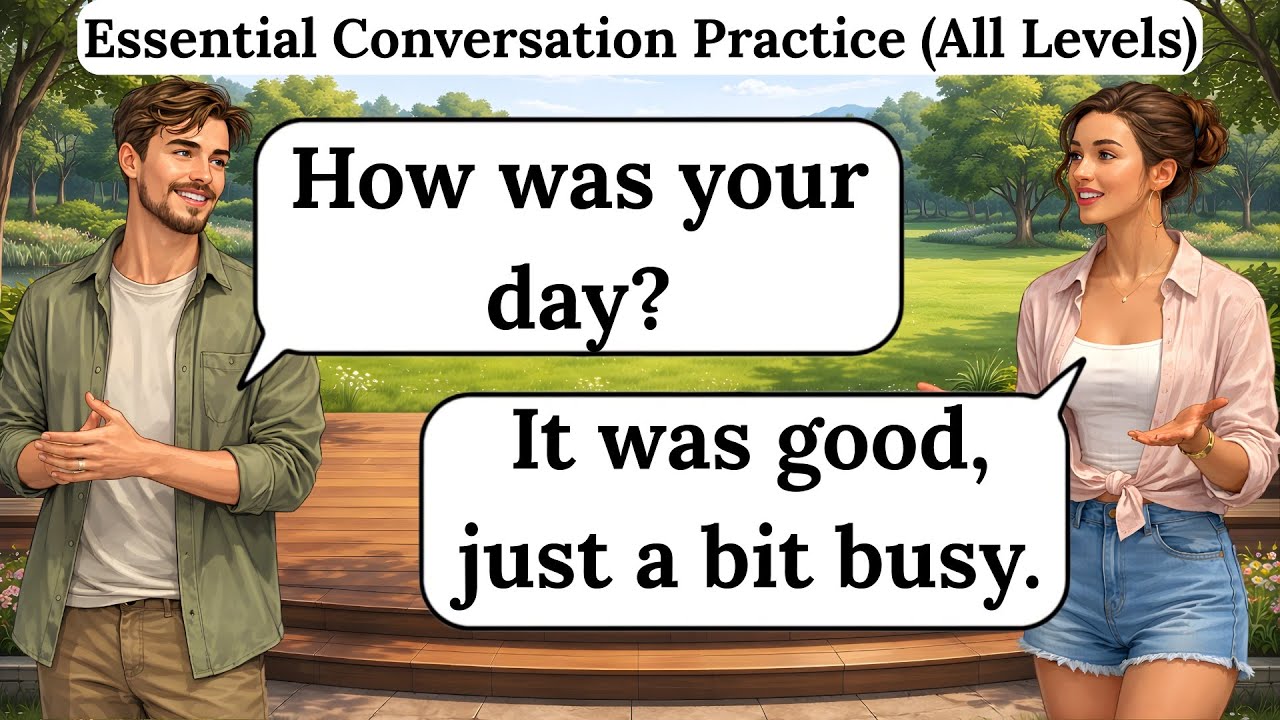 Essential Conversation Practice (All Levels)

How was your day?

It was good, just a bit busy.